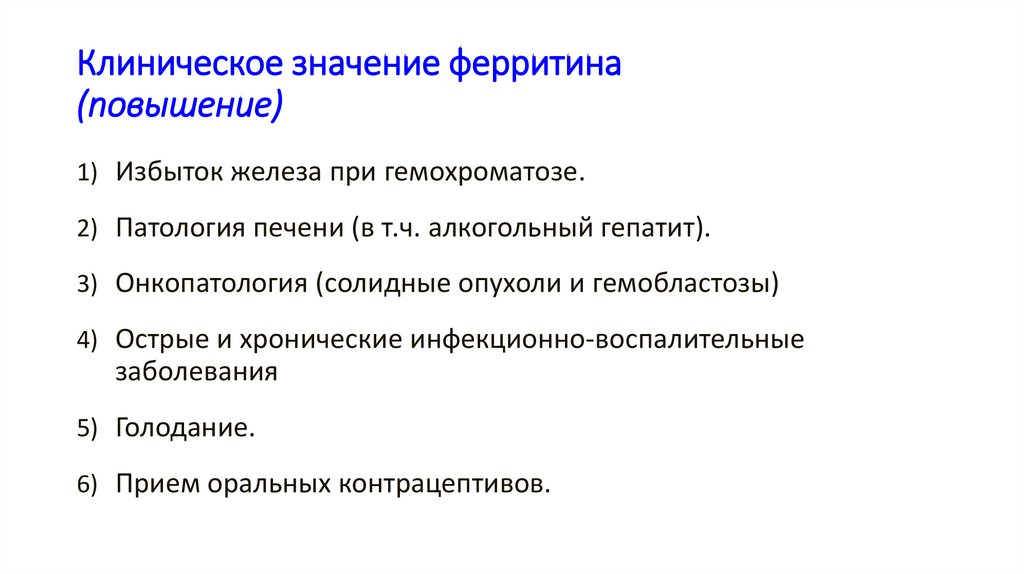 Клиническое значение ферритина
(повышение)

1) Избыток железа при гемохроматозе.

2) Патология печени (в т.ч. алкогольный гепатит).

3) Онкопатология (солидные опухоли и гемобластозы)

4) Острые и хронические инфекционно-воспалительные заболевания

5) Голодание.

6) Прием оральных контрацептивов.